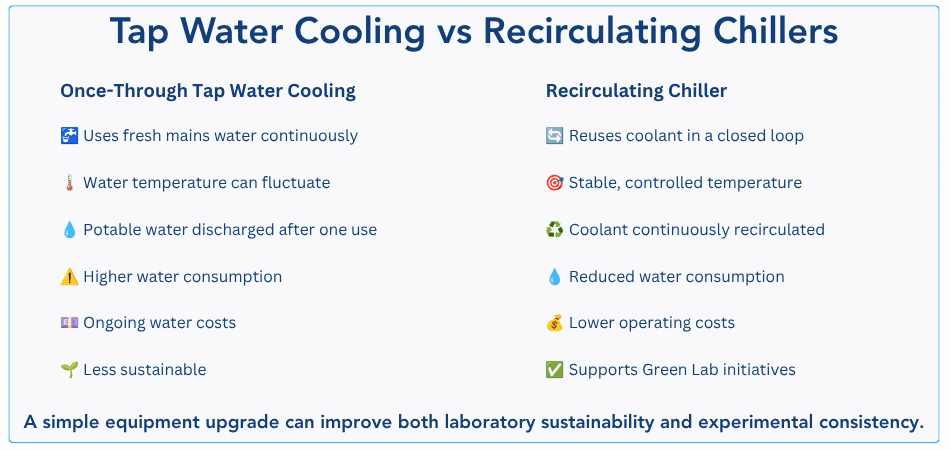 Tap Water Cooling vs Recirculating Chillers

Once-Through Tap Water Cooling

🚰 Uses fresh mains water continuously

🌡️ Water temperature can fluctuate

💧 Potable water discharged after one use

⚠️ Higher water consumption

💷 Ongoing water costs

🌱 Less sustainable

Recirculating Chiller

🔄 Reuses coolant in a closed loop

🎯 Stable, controlled temperature

♻️ Coolant continuously recirculated

💧 Reduced water consumption

💰 Lower operating costs

✅ Supports Green Lab initiatives

A simple equipment upgrade can improve both laboratory sustainability and experimental consistency.